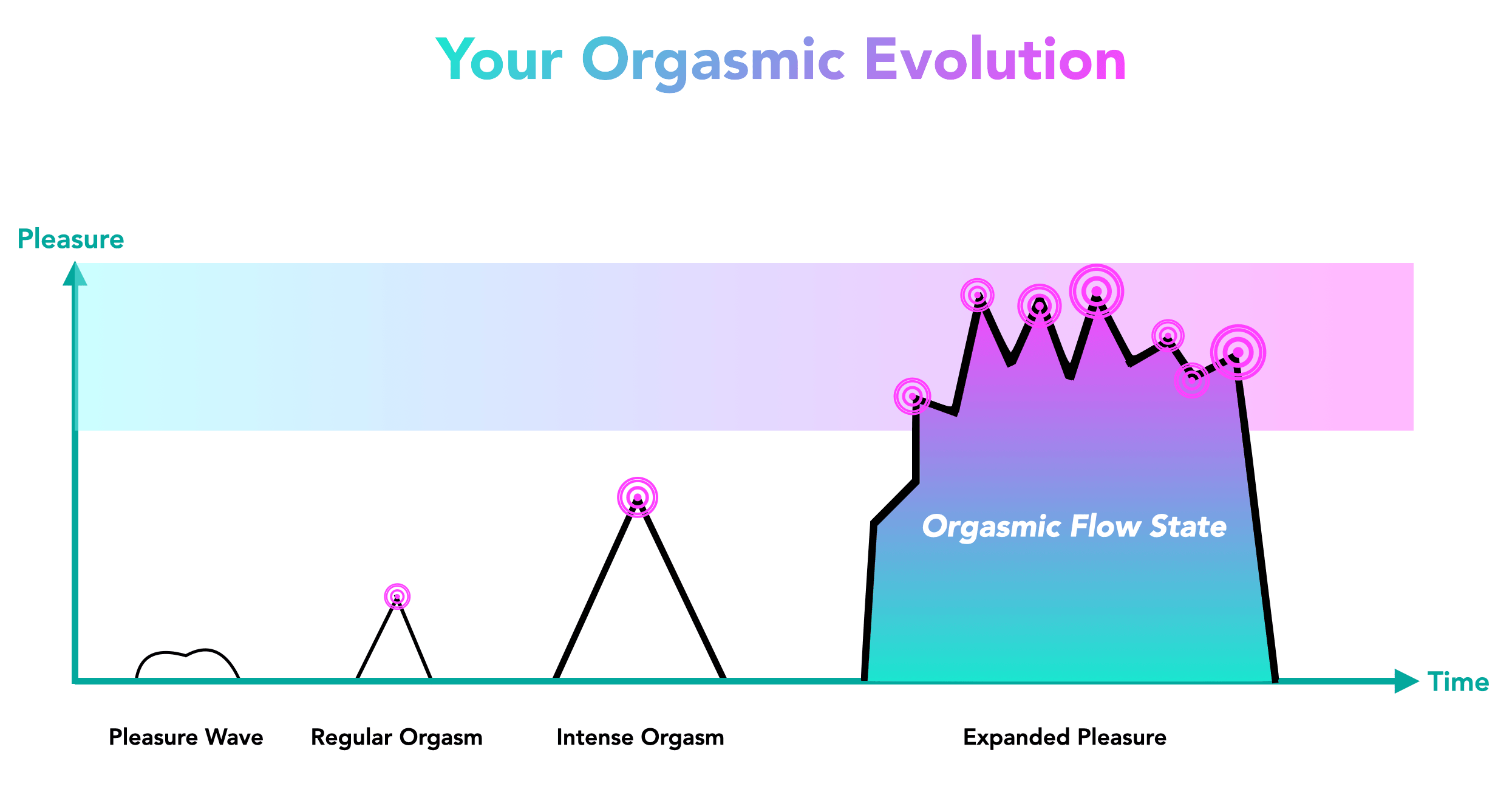 Your Orgasmic Evolution

Pleasure

Orgasmic Flow State

Time

Pleasure Wave

Regular Orgasm

Intense Orgasm

Expanded Pleasure